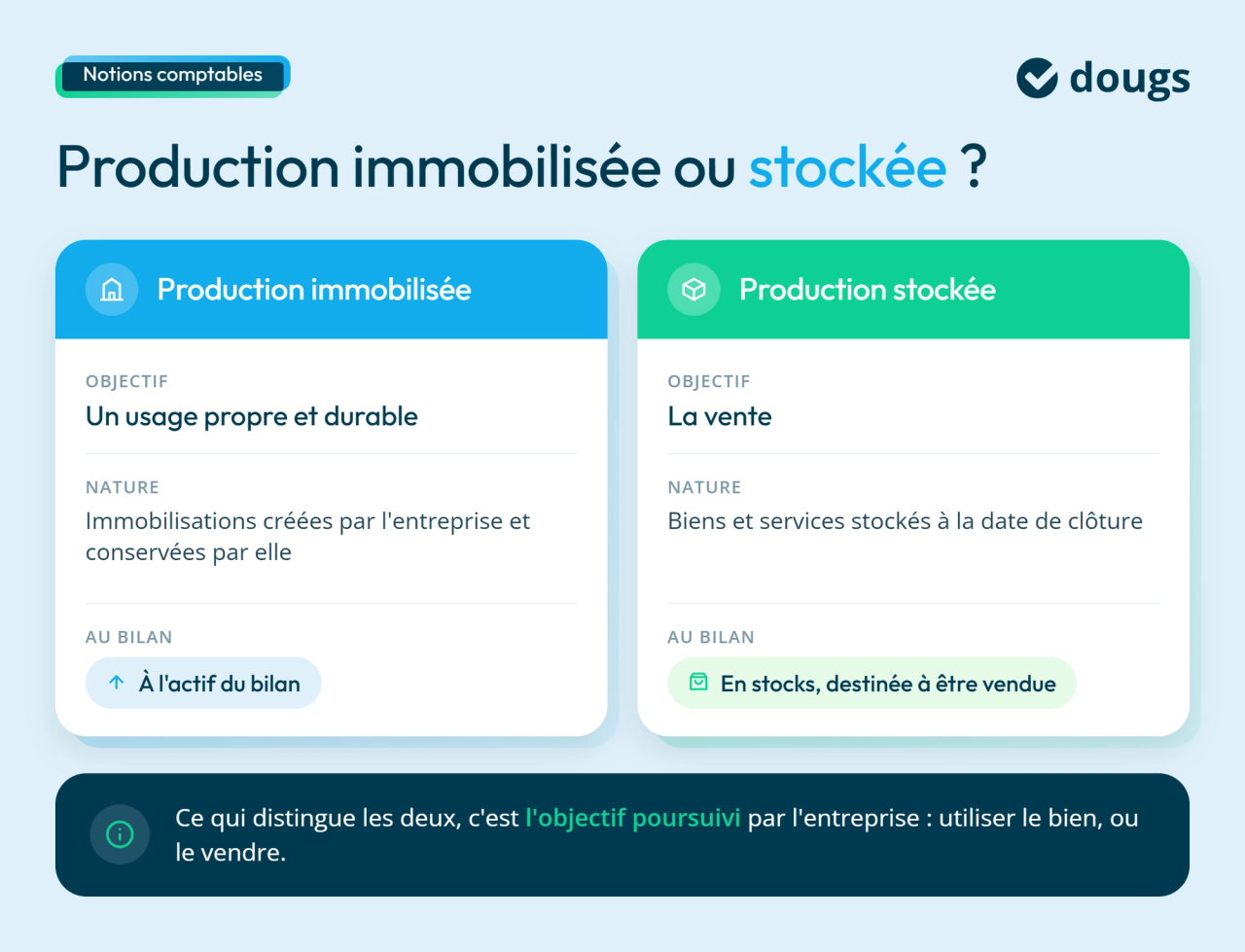 Notions comptables

dougs

Production immobilisée ou stockée ?

Production immobilisée

OBJECTIF
Un usage propre et durable

NATURE
Immobilisations créées par l'entreprise et conservées par elle

AU BILAN
À l'actif du bilan

Production stockée

OBJECTIF
La vente

NATURE
Biens et services stockés à la date de clôture

AU BILAN
En stocks, destinée à être vendue

Ce qui distingue les deux, c'est l'objectif poursuivi par l'entreprise : utiliser le bien, ou le vendre.